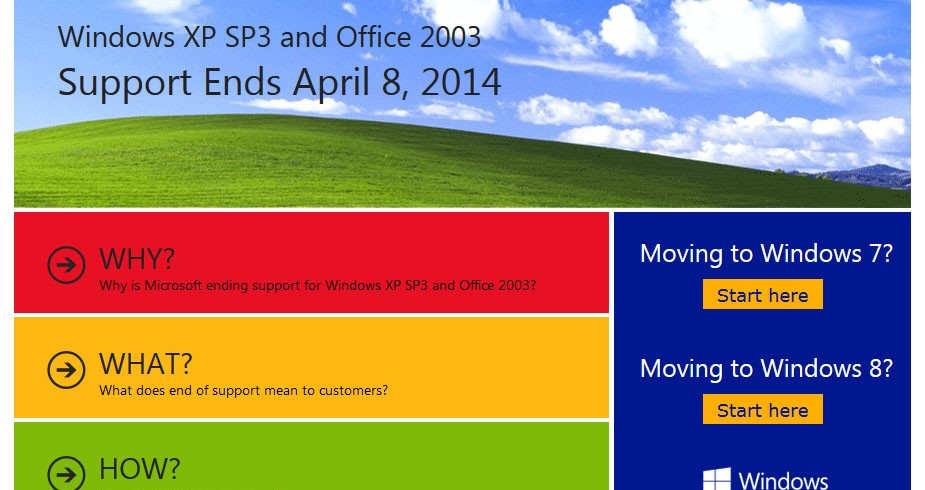 Windows XP SP3 and Office 2003
Support Ends April 8, 2014

WHY?
Why is Microsoft ending support for Windows XP SP3 and Office 2003?

WHAT?
What does end of support mean to customers?

HOW?

Moving to Windows 7?
Start here

Moving to Windows 8?
Start here

Windows